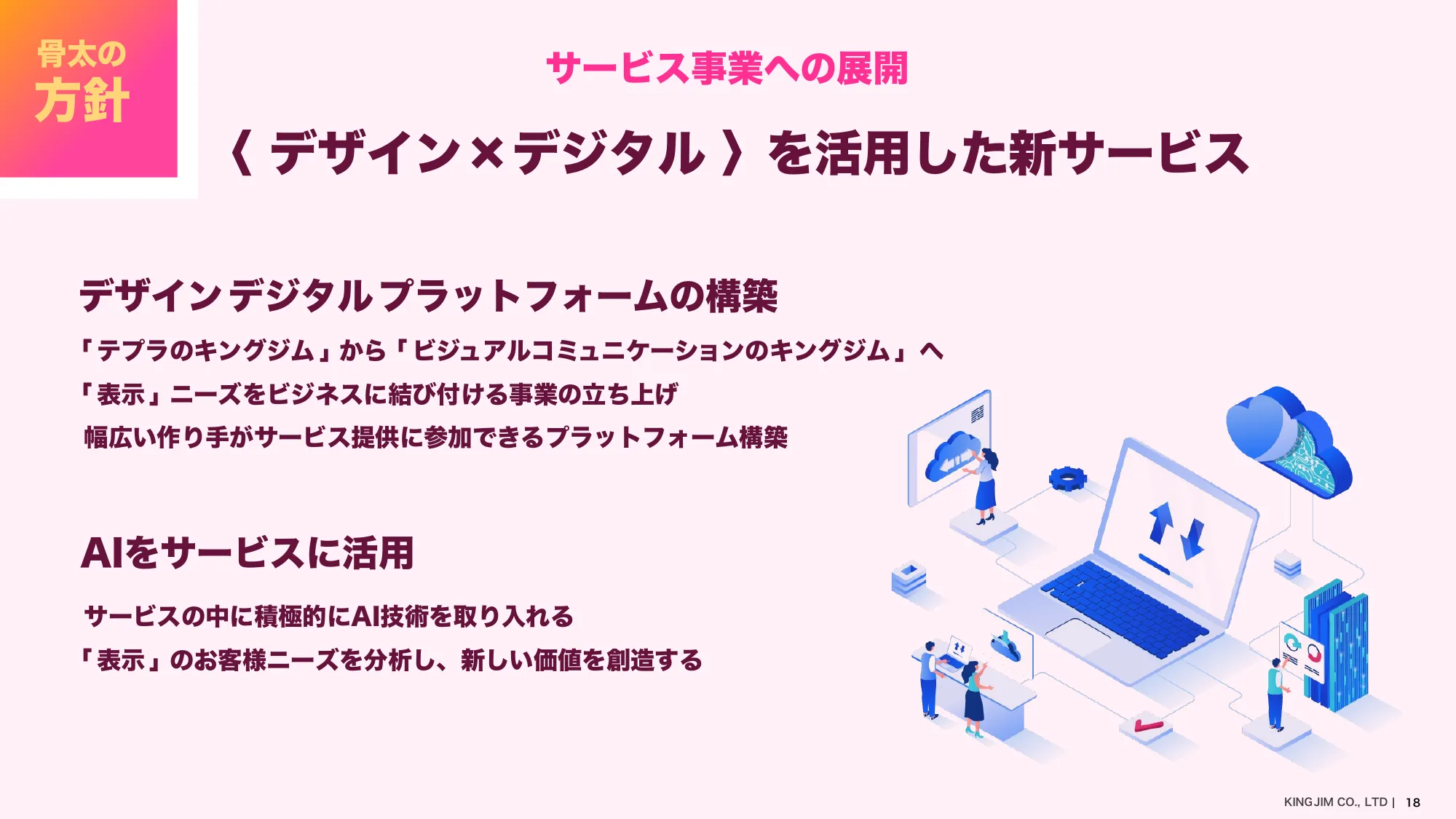 骨太の
方針

サービス事業への展開

〈 デザイン×デジタル 〉を活用した新サービス

デザインデジタルプラットフォームの構築

「テプラのキングジム」から「ビジュアルコミュニケーションのキングジム」へ

「表示」ニーズをビジネスに結び付ける事業の立ち上げ

幅広い作り手がサービス提供に参加できるプラットフォーム構築

AIをサービスに活用

サービスの中に積極的にAI技術を取り入れる

「表示」のお客様ニーズを分析し、新しい価値を創造する

KING JIM CO., LTD | 18